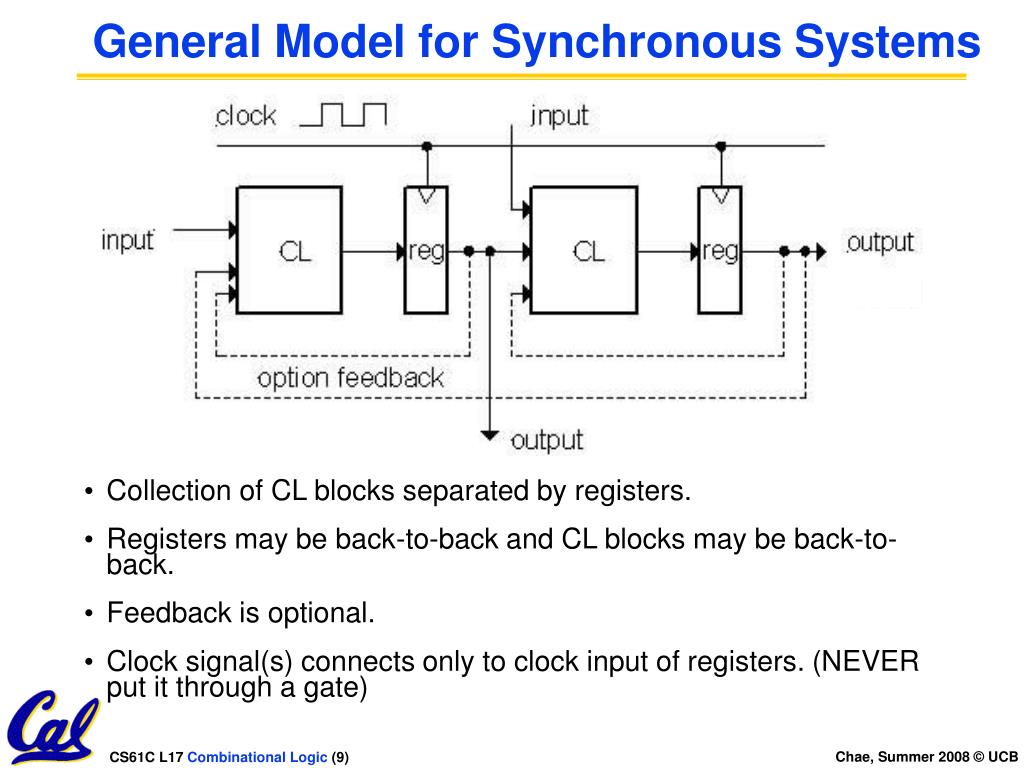 General Model for Synchronous Systems

clock

input

input

CL

reg

CL

reg

output

option feedback

output

• Collection of CL blocks separated by registers.

• Registers may be back-to-back and CL blocks may be back-to-back.

• Feedback is optional.

• Clock signal(s) connects only to clock input of registers. (NEVER put it through a gate)

Cal

CS61C L17 Combinational Logic (9)

Chae, Summer 2008 © UCB